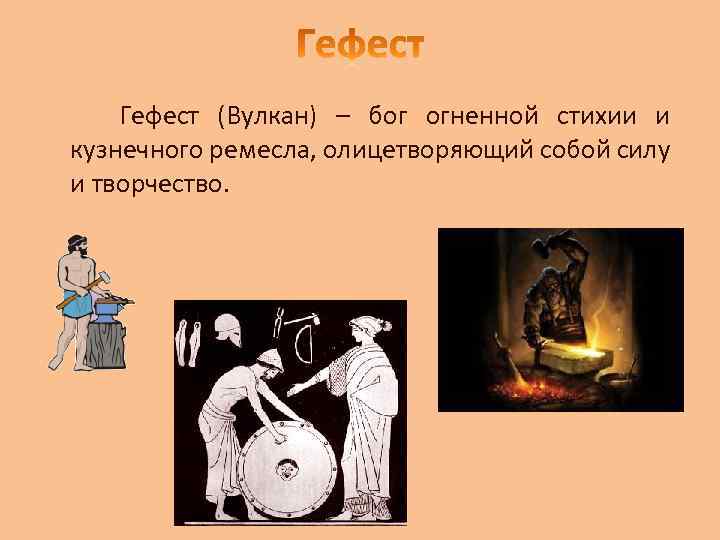 Гефест

Гефест (Вулкан) – бог огненной стихии и кузнечного ремесла, олицетворяющий собой силу и творчество.